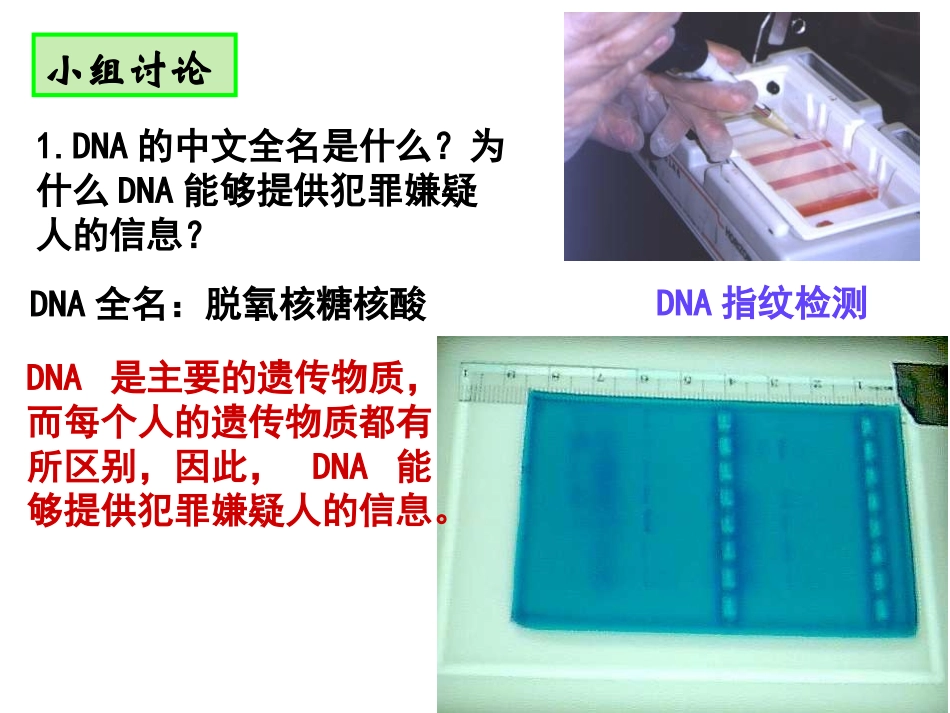 小组讨论

1.DNA 的中文全名是什么？为什么 DNA 能够提供犯罪嫌疑人的信息？

DNA 全名：脱氧核糖核酸

DNA 指纹检测

DNA 是主要的遗传物质，而每个人的遗传物质都有所区别，因此， DNA 能够提供犯罪嫌疑人的信息。